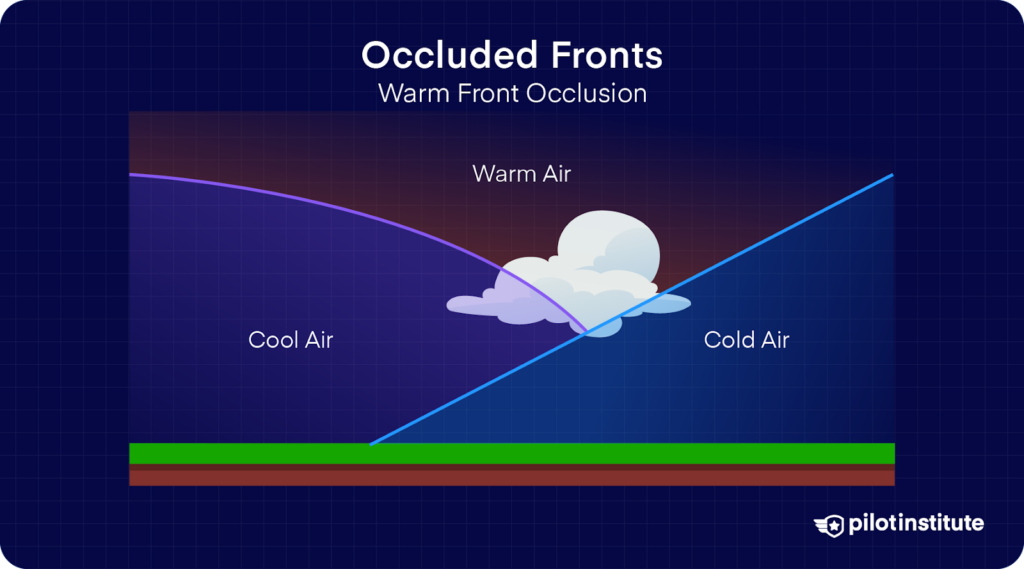 Occluded Fronts
Warm Front Occlusion

Warm Air

Cool Air

Cold Air

pilotinstitute